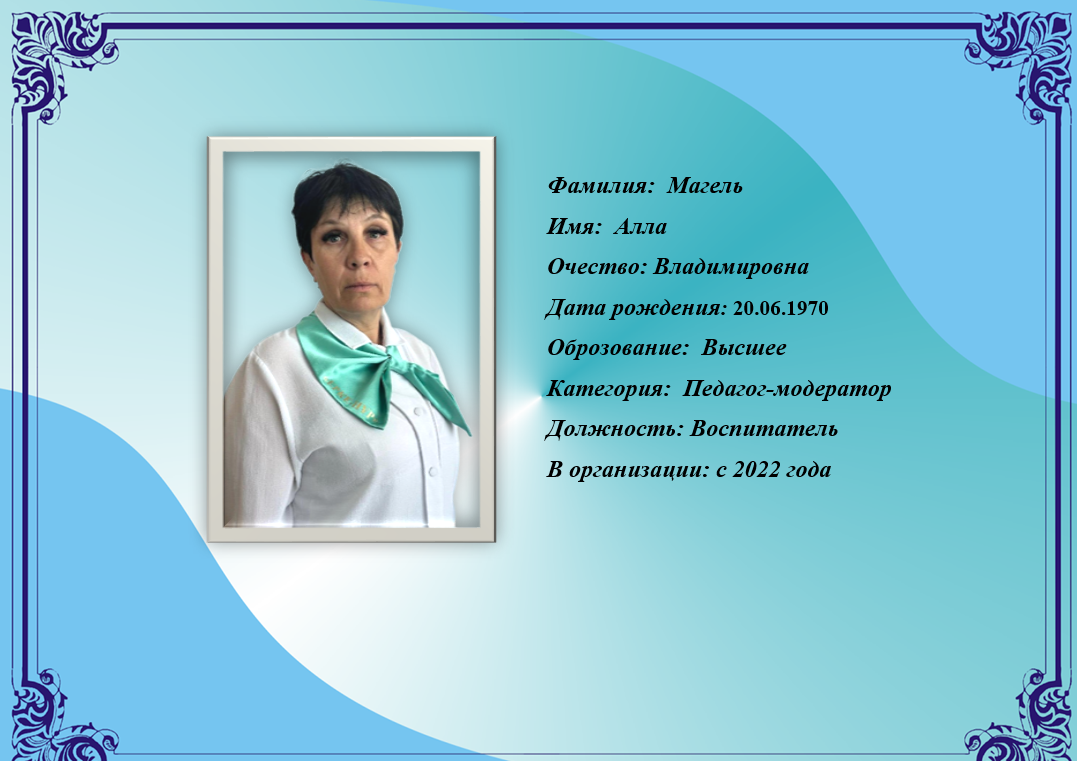 Фамилия: Магель
Имя: Алла
Очество: Владимировна
Дата рождения: 20.06.1970
Оброзование: Высшее
Категория: Педагог-модератор
Должность: Воспитатель
В организации: с 2022 года